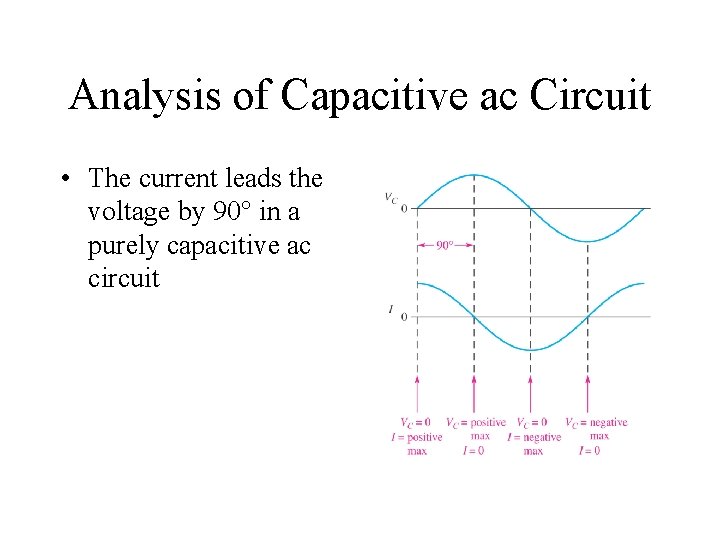 Analysis of Capacitive ac Circuit

• The current leads the voltage by 90° in a purely capacitive ac circuit

$V_C$ 0

90°

$I$ 0

$V_C = 0$
$I$ = positive max

$V_C$ = positive max
$I = 0$

$V_C = 0$
$I$ = negative max

$V_C$ = negative max
$I = 0$